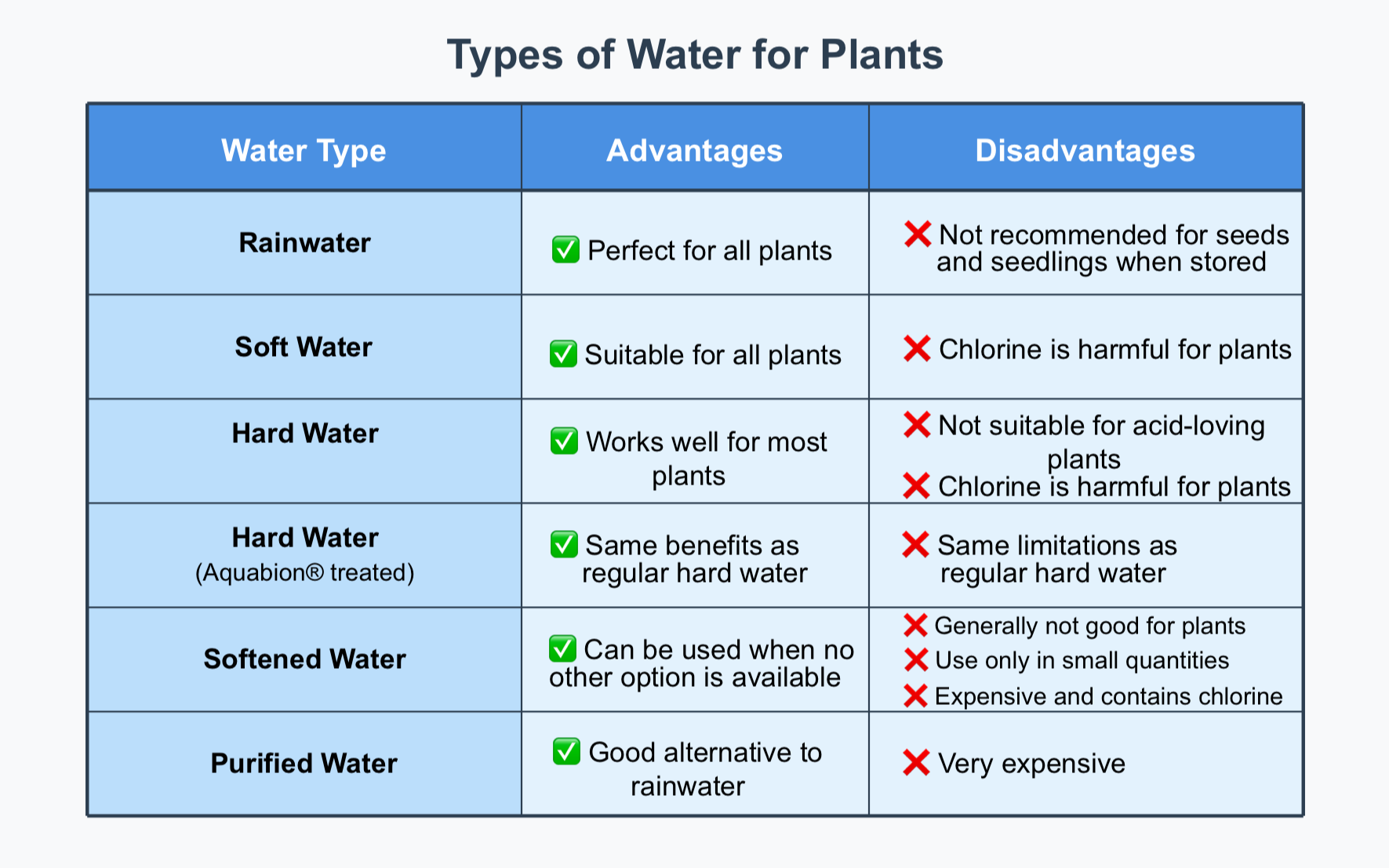 Types of Water for Plants

| Water Type | Advantages | Disadvantages |
|---|---|---|
| Rainwater | ✅ Perfect for all plants | ❌ Not recommended for seeds and seedlings when stored |
| Soft Water | ✅ Suitable for all plants | ❌ Chlorine is harmful for plants |
| Hard Water | ✅ Works well for most plants | ❌ Not suitable for acid-loving plants ❌ Chlorine is harmful for plants |
| Hard Water (Aquabion® treated) | ✅ Same benefits as regular hard water | ❌ Same limitations as regular hard water |
| Softened Water | ✅ Can be used when no other option is available | ❌ Generally not good for plants ❌ Use only in small quantities ❌ Expensive and contains chlorine |
| Purified Water | ✅ Good alternative to rainwater | ❌ Very expensive |